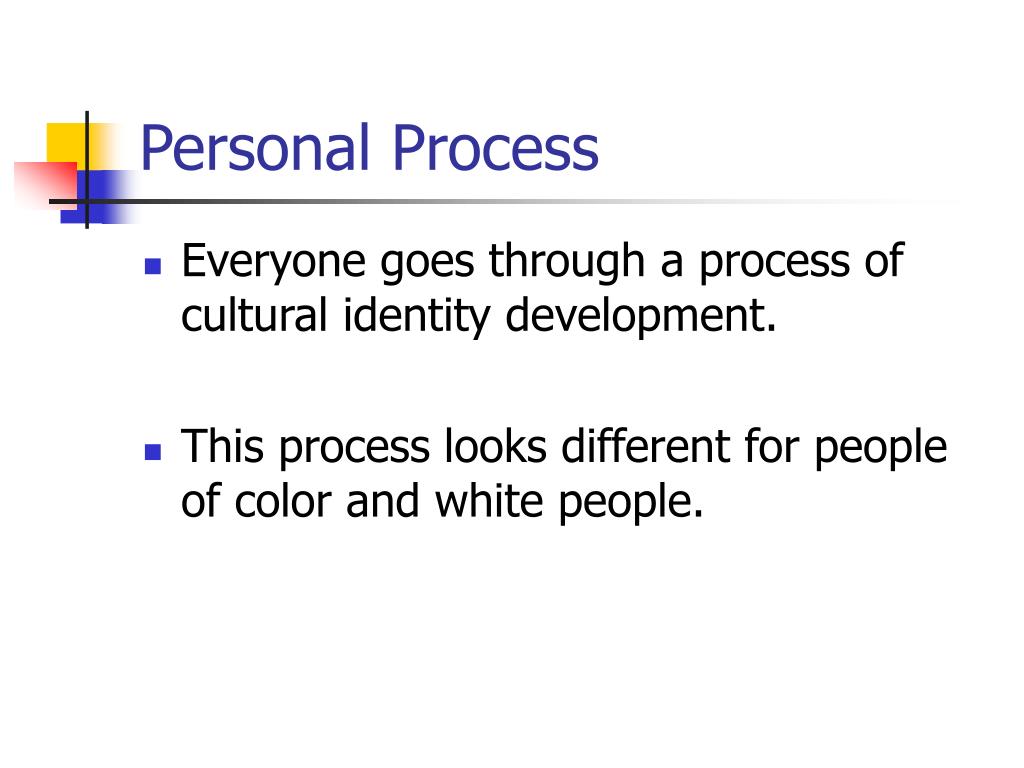 Personal Process

- Everyone goes through a process of cultural identity development.

- This process looks different for people of color and white people.